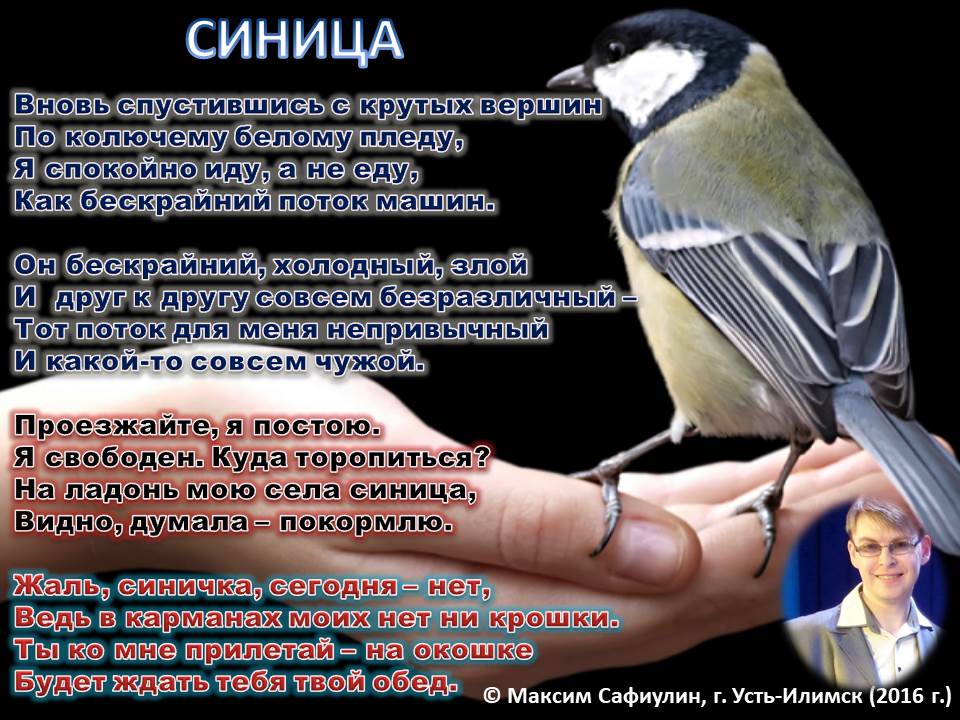 СИНИЦА

Вновь спустившись с крутых вершин
По колючему белому пледу,
Я спокойно иду, а не еду,
Как бескрайний поток машин.

Он бескрайний, холодный, злой
И друг к другу совсем безразличный –
Тот поток для меня непривычный
И какой-то совсем чужой.

Проезжайте, я постою.
Я свободен. Куда торопиться?
На ладонь мою села синица,
Видно, думала – покормлю.

Жаль, синичка, сегодня – нет,
Ведь в карманах моих нет ни крошки.
Ты ко мне прилетай – на окошке
Будет ждать тебя твой обед.

© Максим Сафиулин, г. Усть-Илимск (2016 г.)